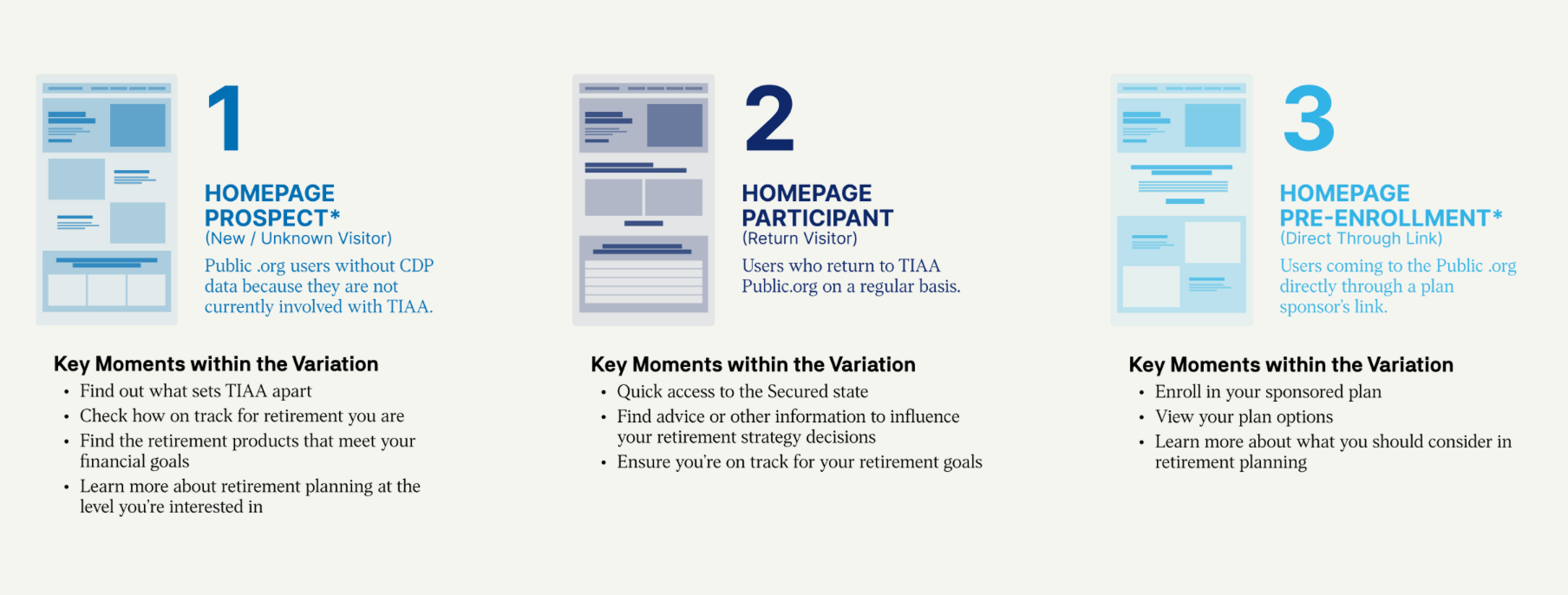 1

HOMEPAGE PROSPECT*
(New / Unknown Visitor)

Public .org users without CDP data because they are not currently involved with TIAA.

Key Moments within the Variation
• Find out what sets TIAA apart
• Check how on track for retirement you are
• Find the retirement products that meet your financial goals
• Learn more about retirement planning at the level you're interested in

2

HOMEPAGE PARTICIPANT
(Return Visitor)

Users who return to TIAA Public.org on a regular basis.

Key Moments within the Variation
• Quick access to the Secured state
• Find advice or other information to influence your retirement strategy decisions
• Ensure you're on track for your retirement goals

3

HOMEPAGE PRE-ENROLLMENT*
(Direct Through Link)

Users coming to the Public .org directly through a plan sponsor's link.

Key Moments within the Variation
• Enroll in your sponsored plan
• View your plan options
• Learn more about what you should consider in retirement planning